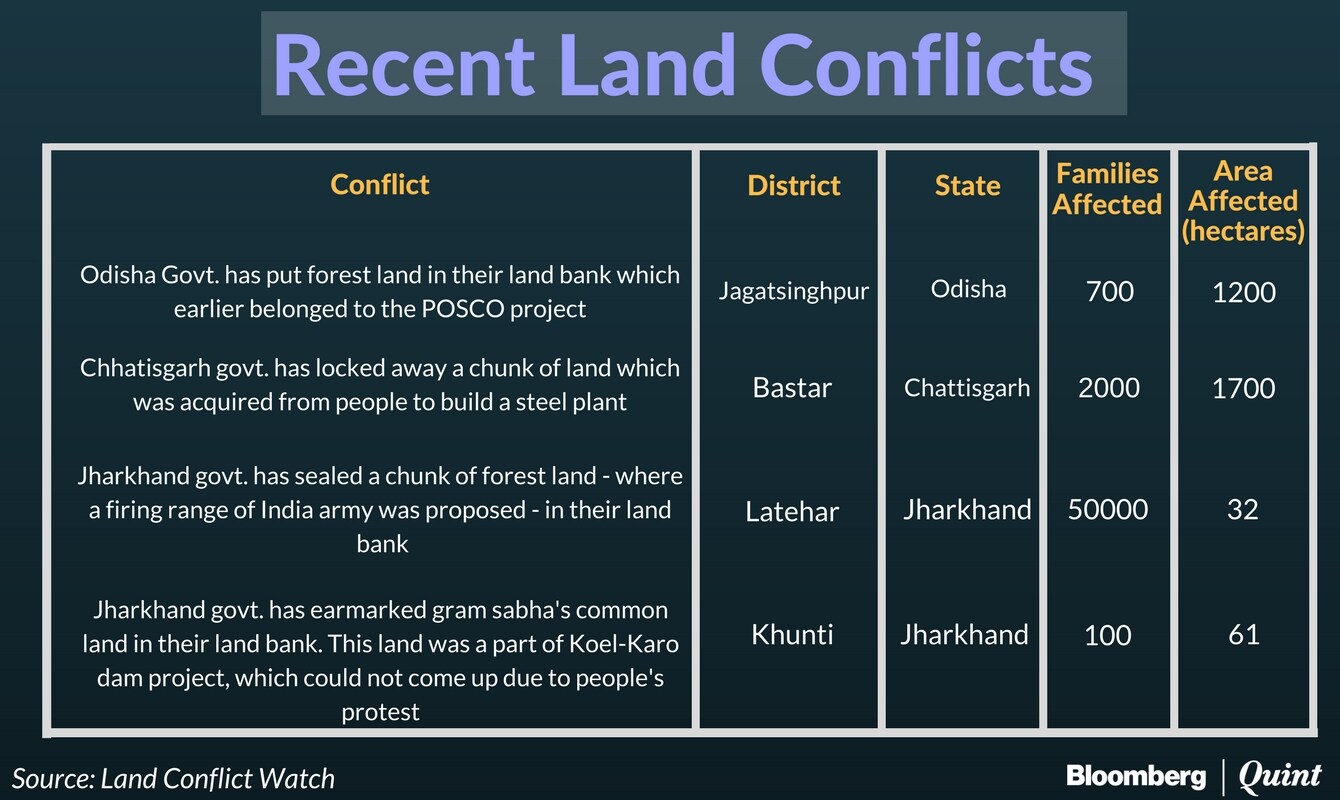 Recent Land Conflicts

| Conflict | District | State | Families Affected | Area Affected (hectares) |
|---|---|---|---|---|
| Odisha Govt. has put forest land in their land bank which earlier belonged to the POSCO project | Jagatsinghpur | Odisha | 700 | 1200 |
| Chhatisgarh govt. has locked away a chunk of land which was acquired from people to build a steel plant | Bastar | Chattisgarh | 2000 | 1700 |
| Jharkhand govt. has sealed a chunk of forest land - where a firing range of India army was proposed - in their land bank | Latehar | Jharkhand | 50000 | 32 |
| Jharkhand govt. has earmarked gram sabha's common land in their land bank. This land was a part of Koel-Karo dam project, which could not come up due to people's protest | Khunti | Jharkhand | 100 | 61 |

Source: Land Conflict Watch

Bloomberg | Quint